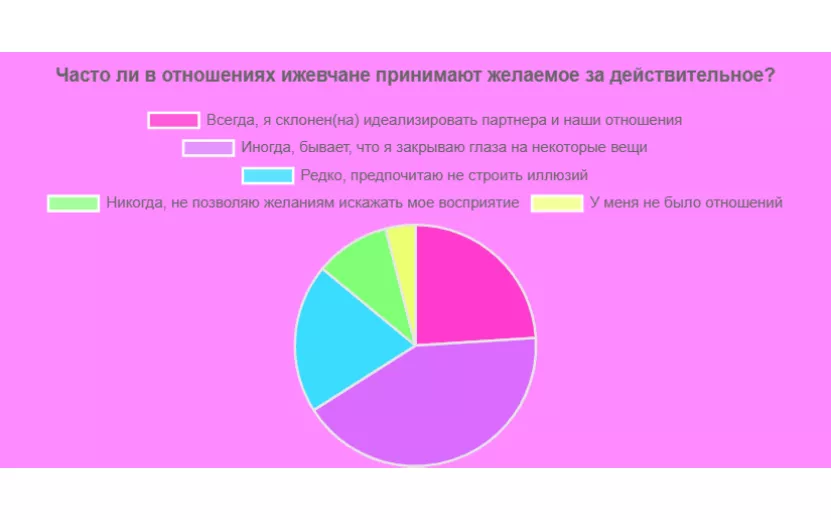 Часто ли в отношениях ижевчане принимают желаемое за действительное?

Всегда, я склонен(на) идеализировать партнера и наши отношения
Иногда, бывает, что я закрываю глаза на некоторые вещи
Редко, предпочитаю не строить иллюзий
Никогда, не позволяю желаниям искажать мое восприятие
У меня не было отношений